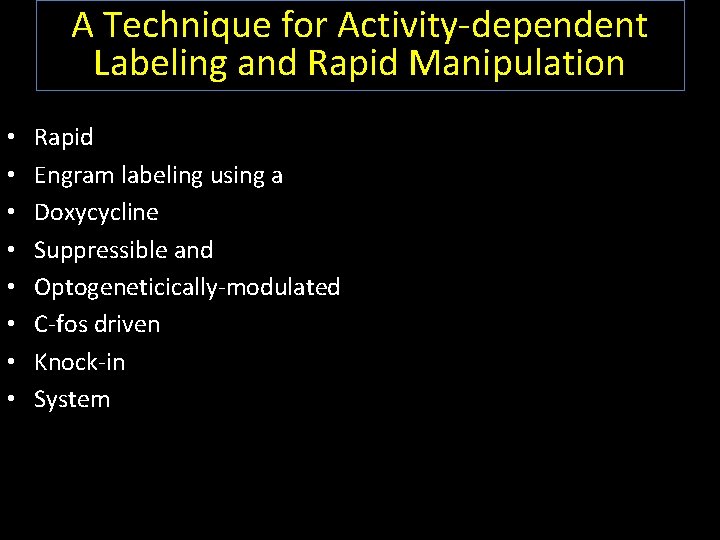 A Technique for Activity-dependent Labeling and Rapid Manipulation

• Rapid
• Engram labeling using a
• Doxycycline
• Suppressible and
• Optogeneticically-modulated
• C-fos driven
• Knock-in
• System